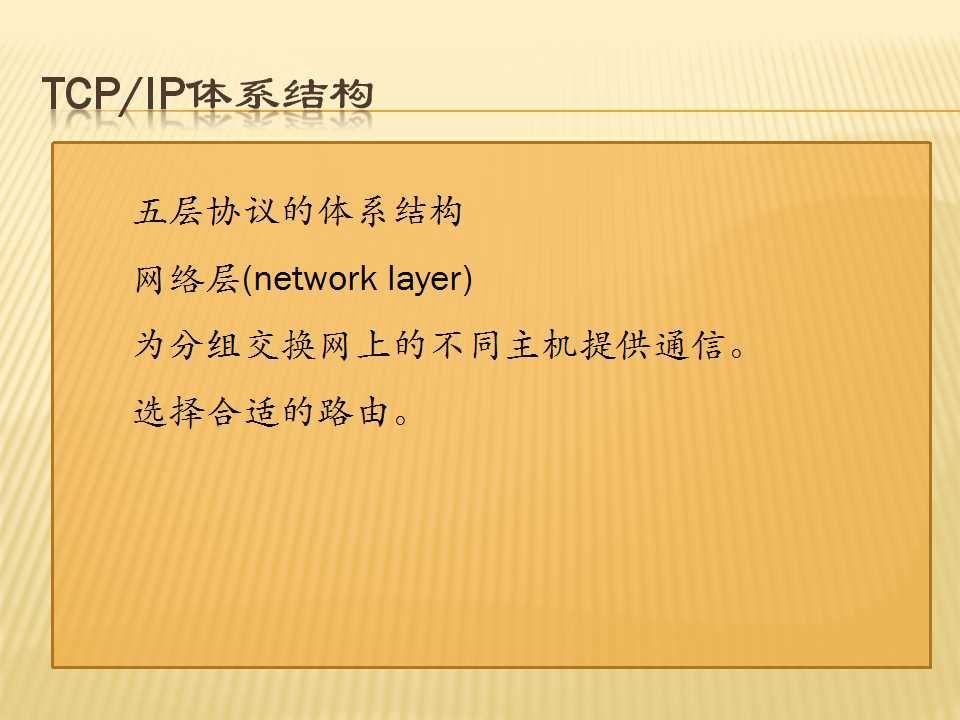 TCP/IP体系结构

五层协议的体系结构

网络层(network layer)

为分组交换网上的不同主机提供通信。

选择合适的路由。